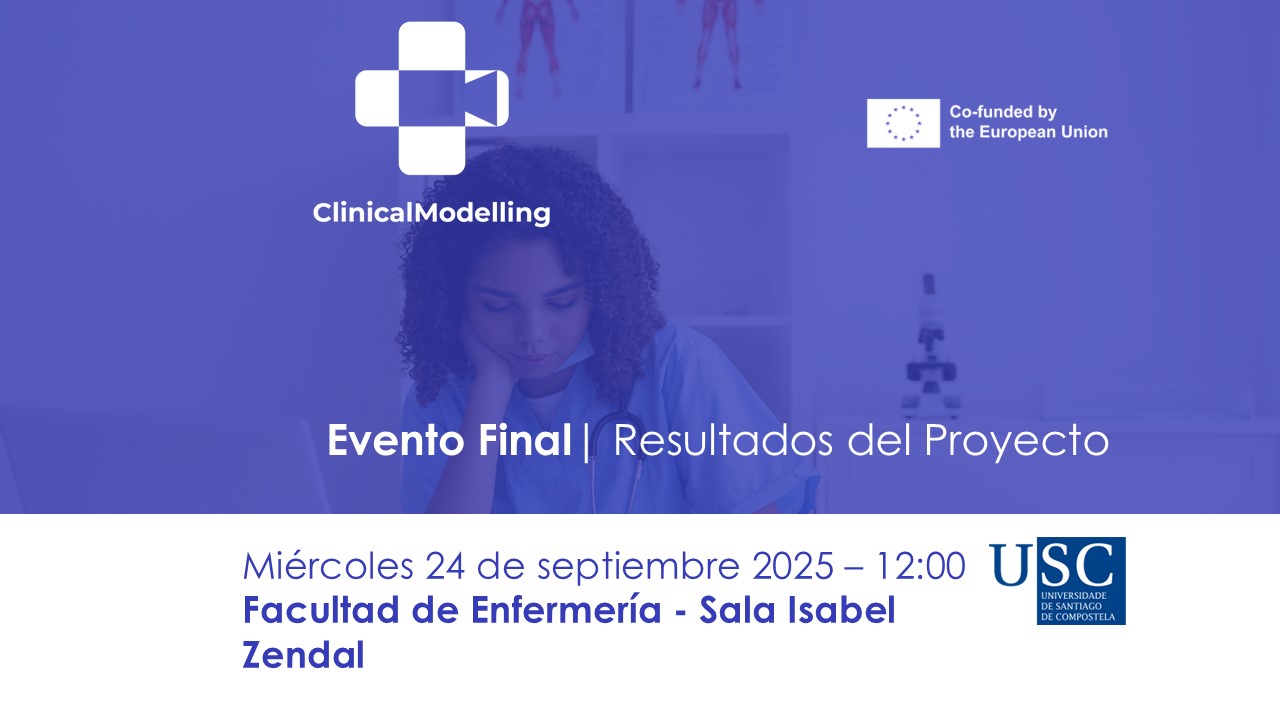 ClinicalModelling

Co-funded by the European Union

Evento Final | Resultados del Proyecto

Miércoles 24 de septiembre 2025 – 12:00
Facultad de Enfermería - Sala Isabel Zendal

USC
UNIVERSIDADE DE SANTIAGO DE COMPOSTELA